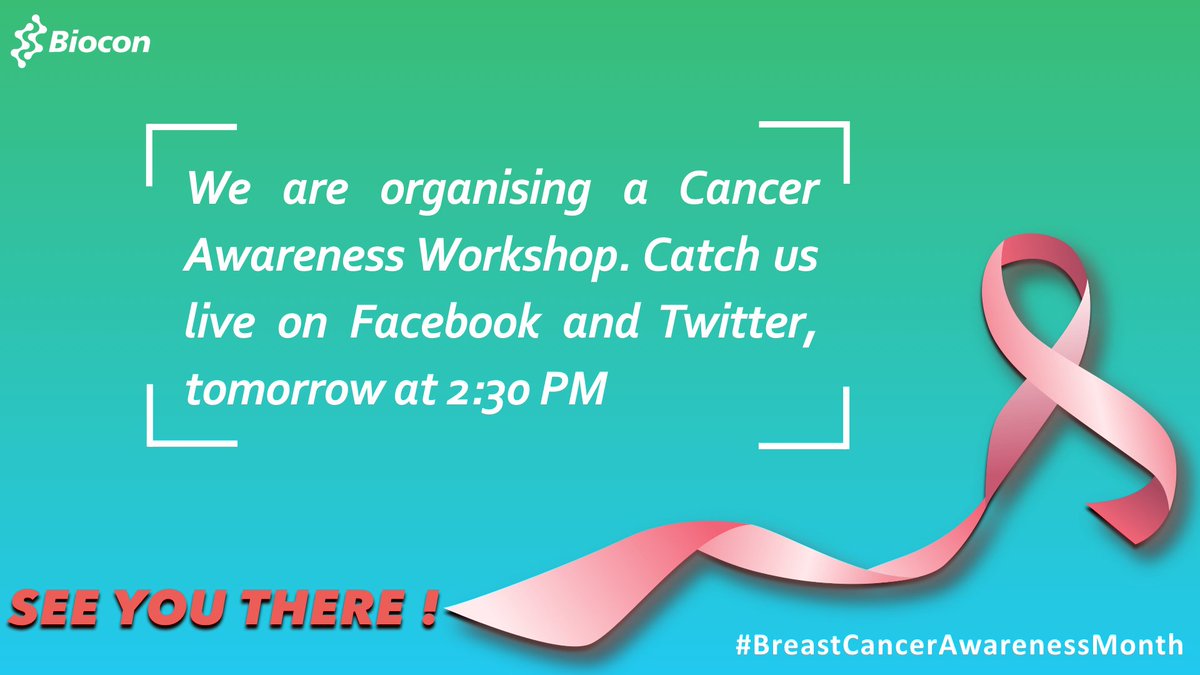 Biocon

We are organising a Cancer Awareness Workshop. Catch us live on Facebook and Twitter, tomorrow at 2:30 PM

SEE YOU THERE !

#BreastCancerAwarenessMonth